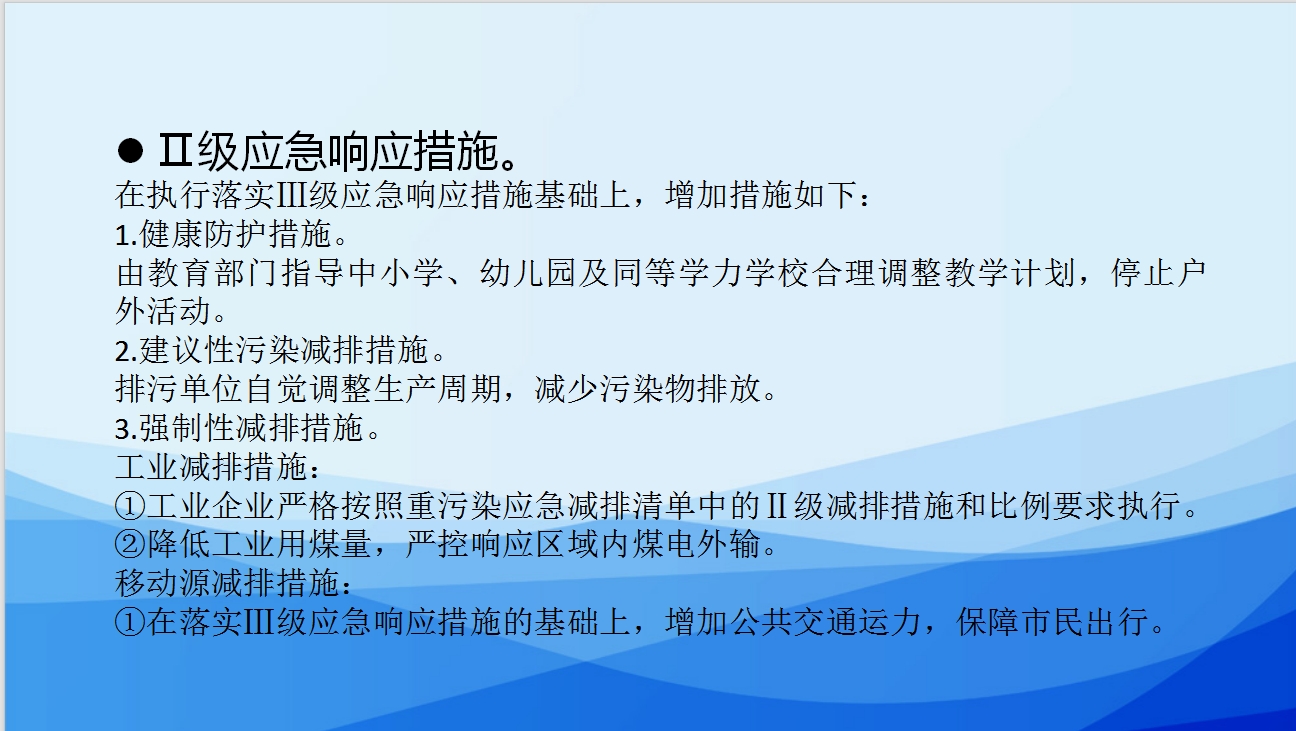 ● Ⅱ级应急响应措施。

在执行落实Ⅲ级应急响应措施基础上，增加措施如下：

1.健康防护措施。

由教育部门指导中小学、幼儿园及同等学力学校合理调整教学计划，停止户外活动。

2.建议性污染减排措施。

排污单位自觉调整生产周期，减少污染物排放。

3.强制性减排措施。

工业减排措施：

①工业企业严格按照重污染应急减排清单中的Ⅱ级减排措施和比例要求执行。

②降低工业用煤量，严控响应区域内煤电外输。

移动源减排措施：

①在落实Ⅲ级应急响应措施的基础上，增加公共交通运力，保障市民出行。